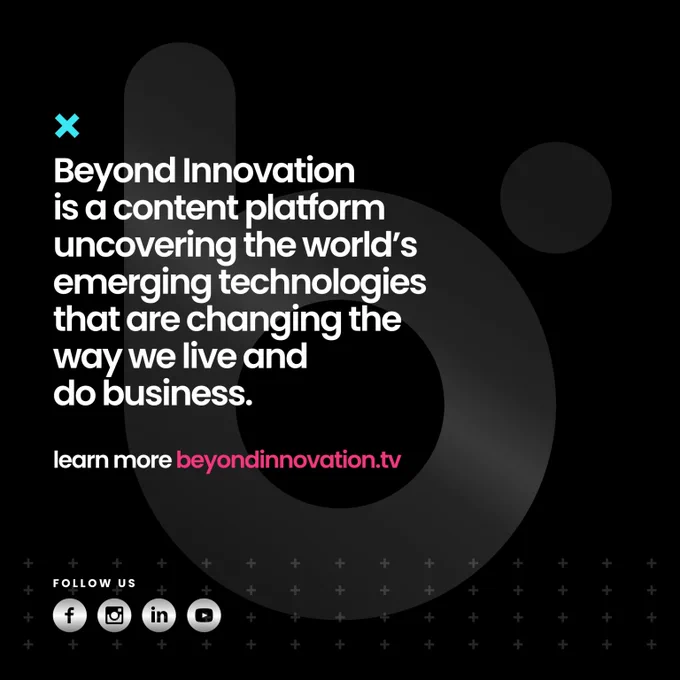 Beyond Innovation is a content platform uncovering the world's emerging technologies that are changing the way we live and do business.

learn more beyondinnovation.tv

FOLLOW US

f

in